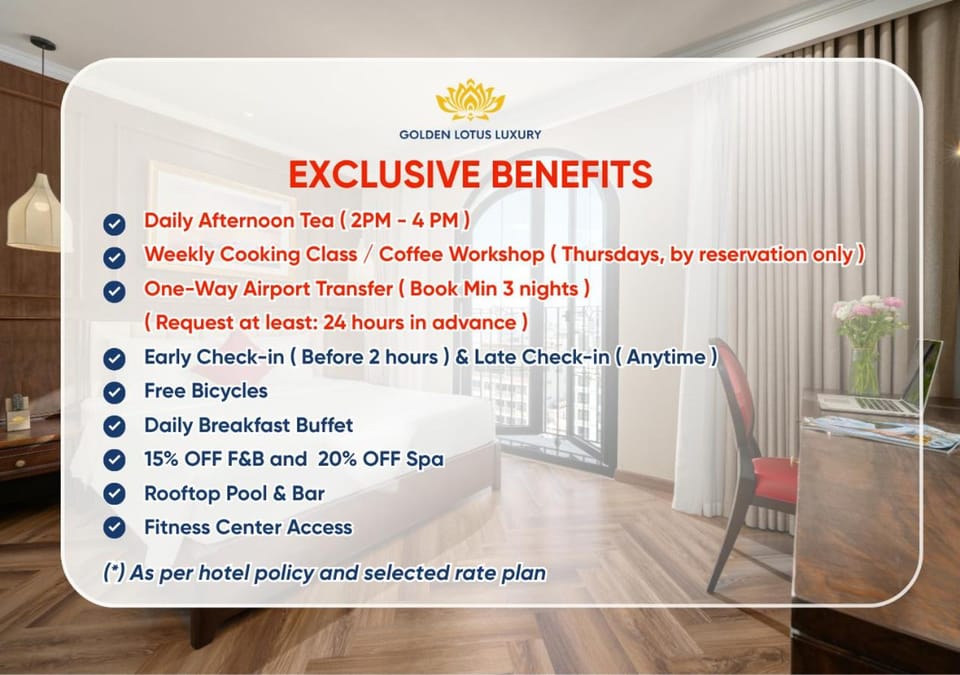 GOLDEN LOTUS LUXURY

EXCLUSIVE BENEFITS

Daily Afternoon Tea ( 2PM - 4 PM )

Weekly Cooking Class / Coffee Workshop ( Thursdays, by reservation only )

One-Way Airport Transfer ( Book Min 3 nights )
( Request at least: 24 hours in advance )

Early Check-in ( Before 2 hours ) & Late Check-in ( Anytime )

Free Bicycles

Daily Breakfast Buffet

15% OFF F&B and 20% OFF Spa

Rooftop Pool & Bar

Fitness Center Access

(*) As per hotel policy and selected rate plan